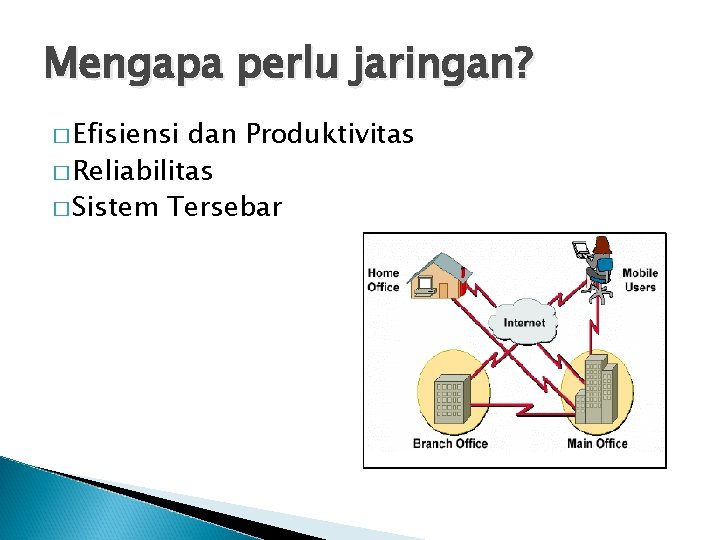 Mengapa perlu jaringan?

□ Efisiensi dan Produktivitas
□ Reliabilitas
□ Sistem Tersebar

Home Office

Mobile Users

Internet

Branch Office

Main Office